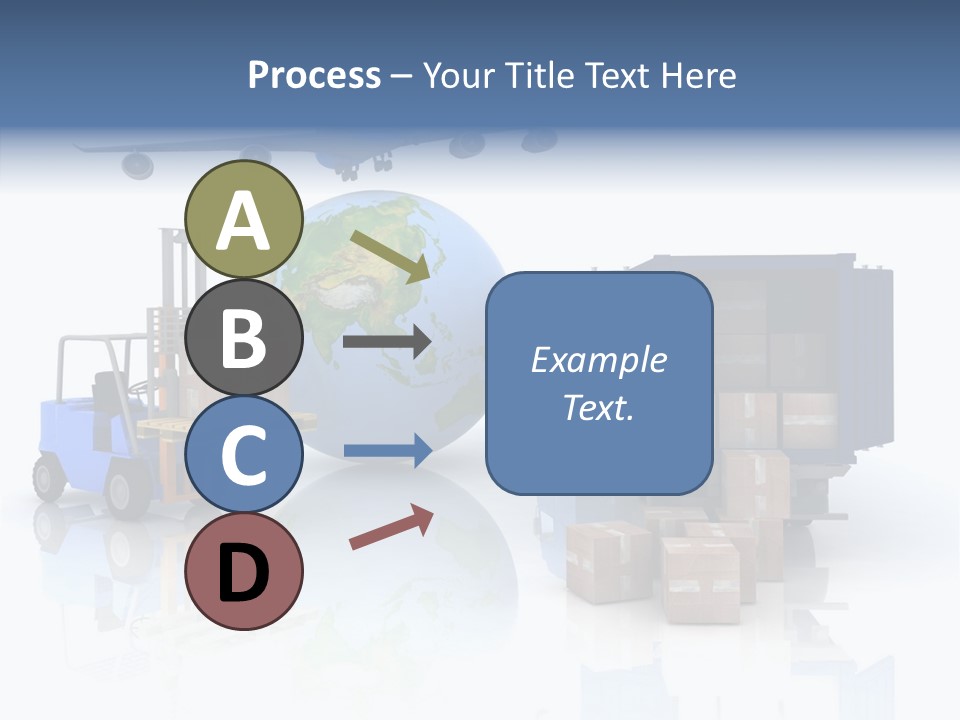 Process – Your Title Text Here

A

B

C

D

Example Text.